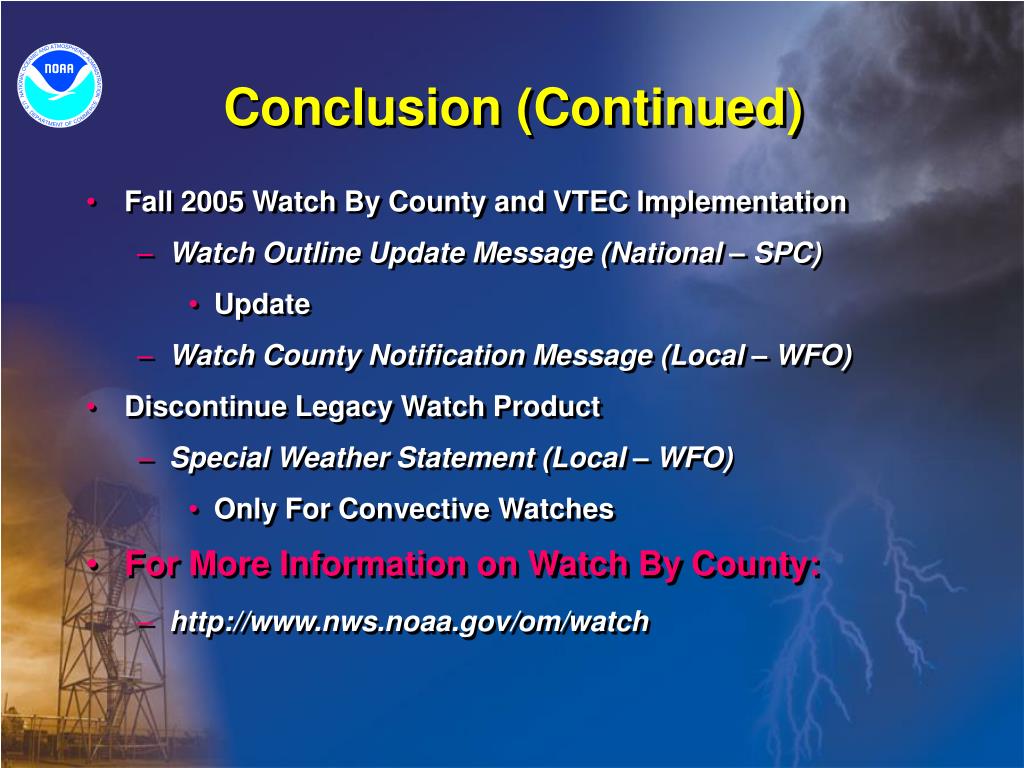 NOAA
NATIONAL OCEANIC AND ATMOSPHERIC ADMINISTRATION
U.S. DEPARTMENT OF COMMERCE

Conclusion (Continued)

• Fall 2005 Watch By County and VTEC Implementation
– Watch Outline Update Message (National – SPC)
• Update
– Watch County Notification Message (Local – WFO)
• Discontinue Legacy Watch Product
– Special Weather Statement (Local – WFO)
• Only For Convective Watches
• For More Information on Watch By County:
– http://www.nws.noaa.gov/om/watch